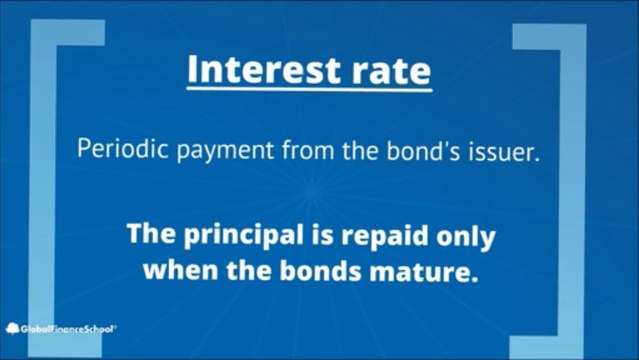 Interest rate

Periodic payment from the bond's issuer.

The principal is repaid only when the bonds mature.

GlobalFinanceSchool